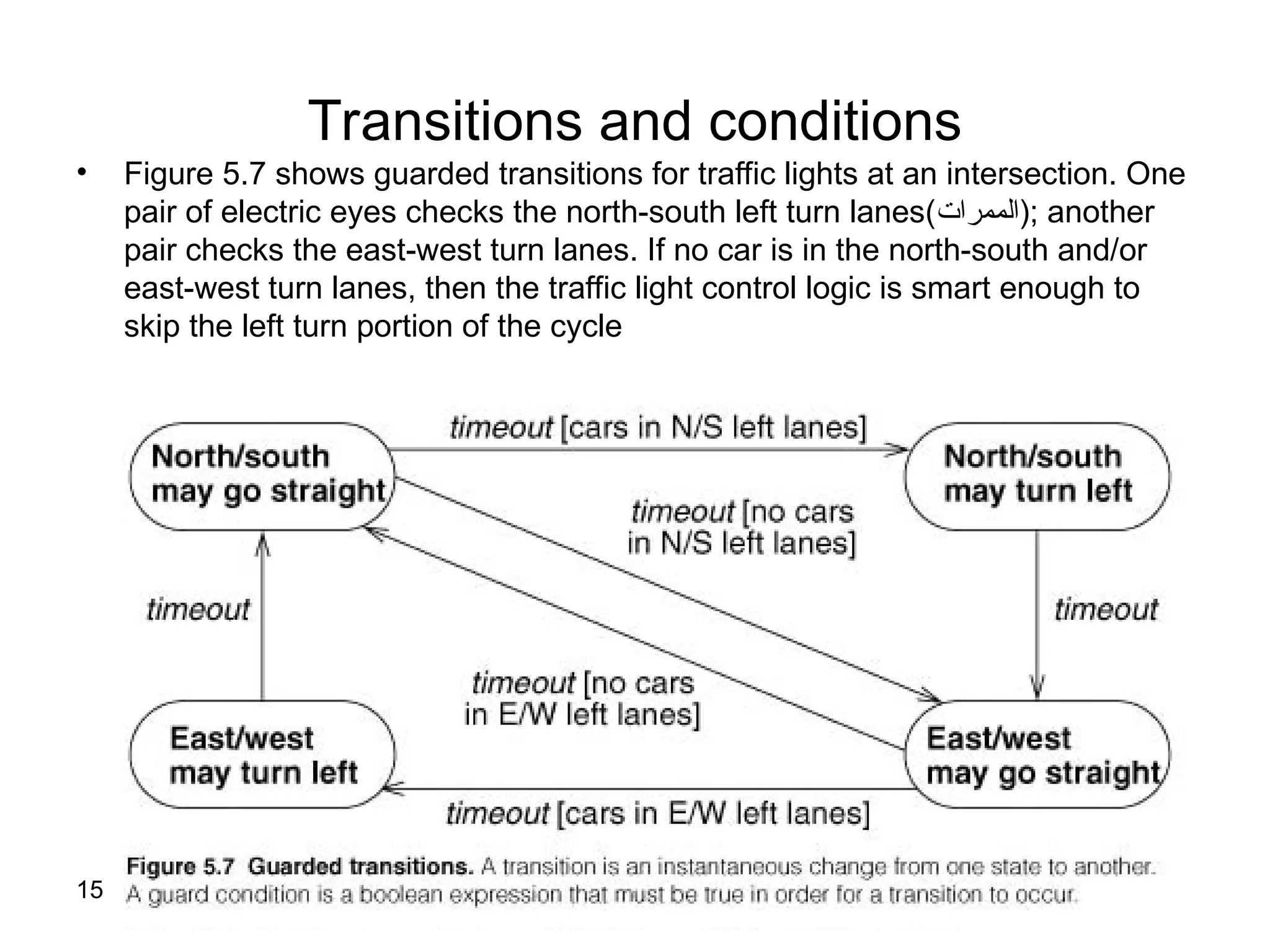 Transitions and conditions

• Figure 5.7 shows guarded transitions for traffic lights at an intersection. One pair of electric eyes checks the north-south left turn lanes(الممرات); another pair checks the east-west turn lanes. If no car is in the north-south and/or east-west turn lanes, then the traffic light control logic is smart enough to skip the left turn portion of the cycle

North/south may go straight

timeout [cars in N/S left lanes]

North/south may turn left

timeout [no cars in N/S left lanes]

timeout

timeout

timeout [no cars in E/W left lanes]

East/west may turn left

East/west may go straight

timeout [cars in E/W left lanes]

Figure 5.7 Guarded transitions. A transition is an instantaneous change from one state to another. A guard condition is a boolean expression that must be true in order for a transition to occur.

15